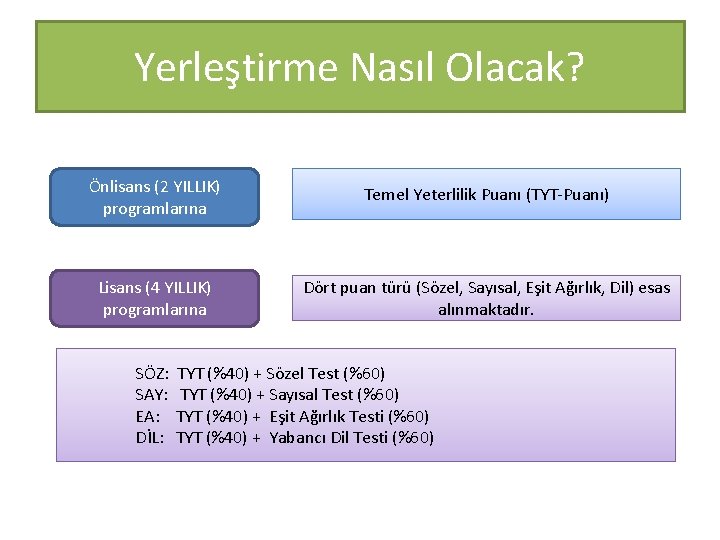 Yerleştirme Nasıl Olacak?

Önlisans (2 YILLIK) programlarına

Temel Yeterlilik Puanı (TYT-Puanı)

Lisans (4 YILLIK) programlarına

Dört puan türü (Sözel, Sayısal, Eşit Ağırlık, Dil) esas alınmaktadır.

SÖZ: TYT (%40) + Sözel Test (%60)
SAY: TYT (%40) + Sayısal Test (%60)
EA: TYT (%40) + Eşit Ağırlık Testi (%60)
DİL: TYT (%40) + Yabancı Dil Testi (%60)